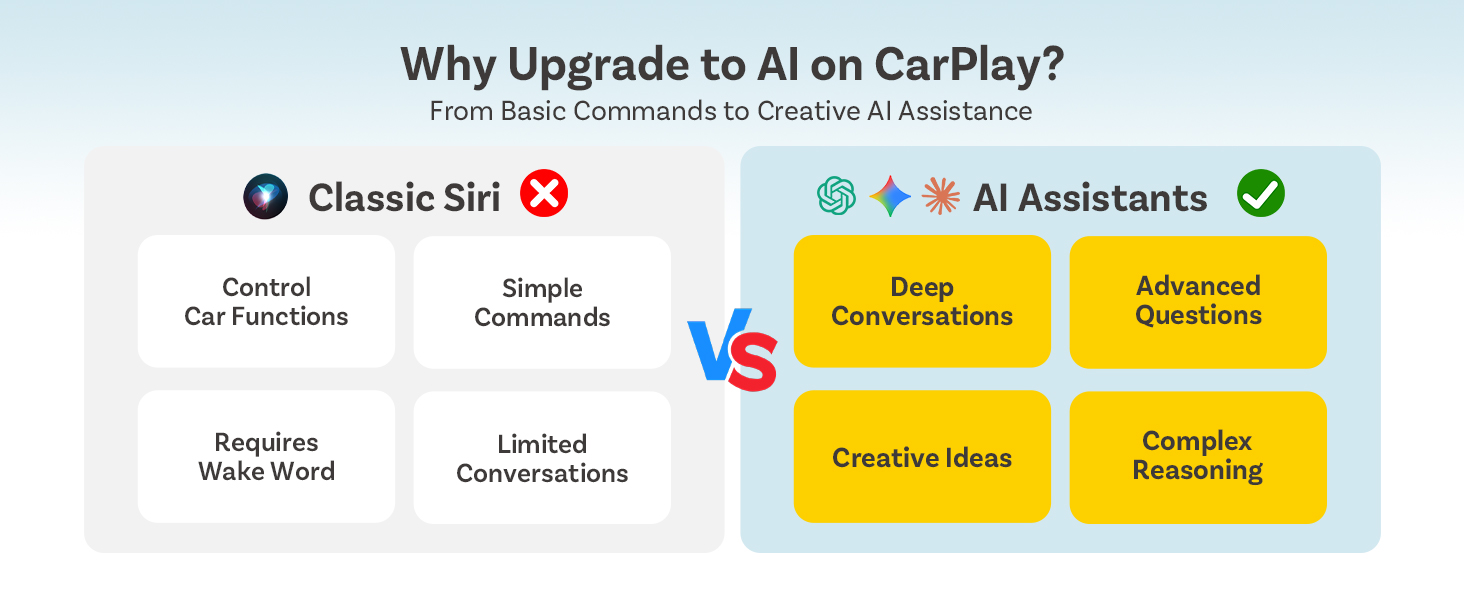 Why Upgrade to AI on CarPlay?
From Basic Commands to Creative AI Assistance

Classic Siri

Control Car Functions

Simple Commands

Requires Wake Word

Limited Conversations

VS

AI Assistants

Deep Conversations

Advanced Questions

Creative Ideas

Complex Reasoning